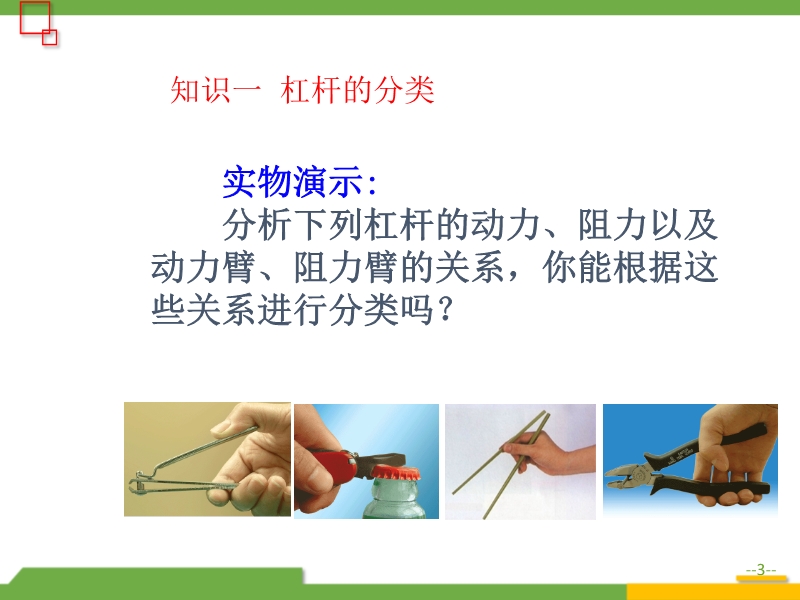 知识一 杠杆的分类

实物演示：

分析下列杠杆的动力、阻力以及动力臂、阻力臂的关系，你能根据这些关系进行分类吗？

--3--